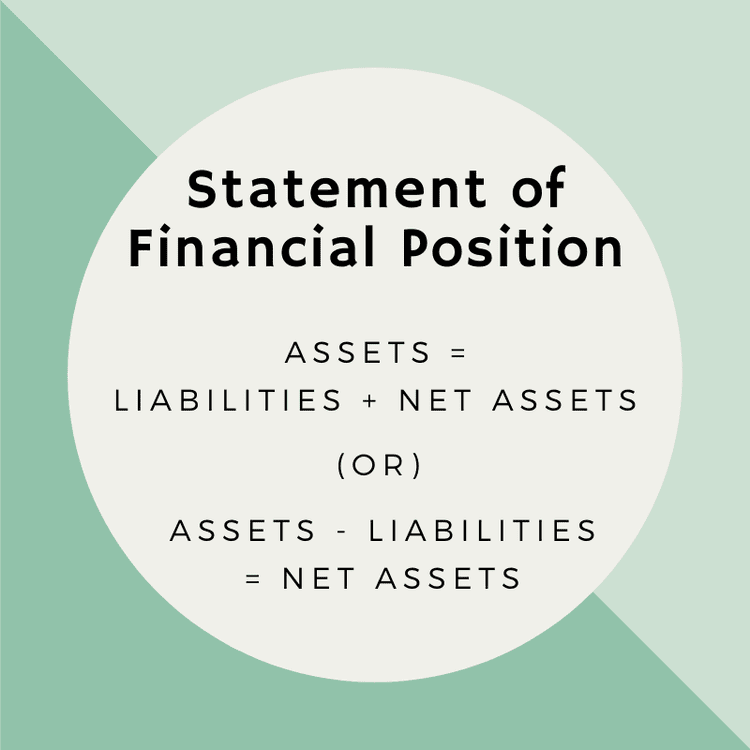 Statement of Financial Position

ASSETS = LIABILITIES + NET ASSETS

(OR)

ASSETS - LIABILITIES = NET ASSETS